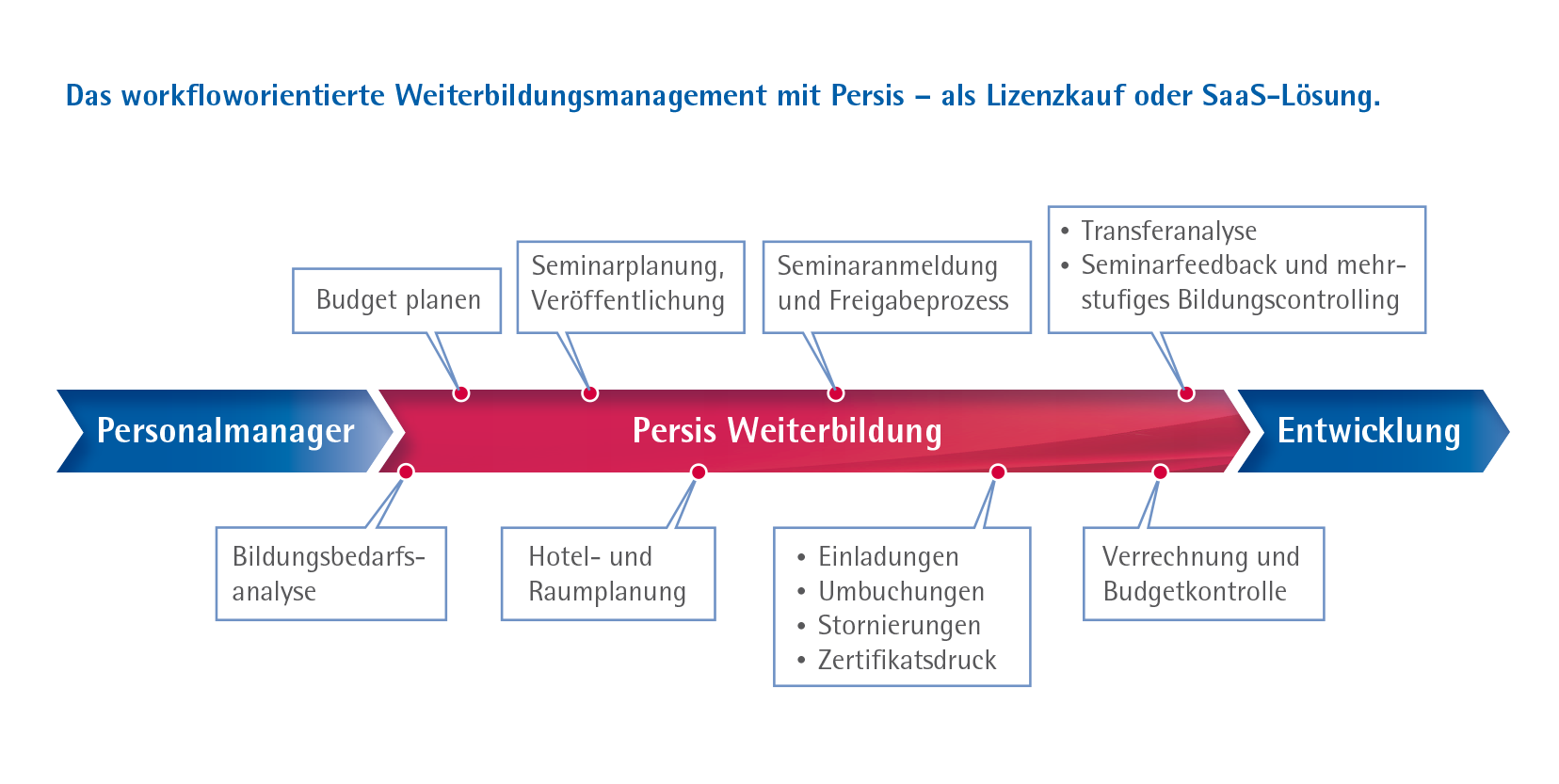 Das workfloworientierte Weiterbildungsmanagement mit Persis – als Lizenzkauf oder SaaS-Lösung.

Budget planen

Seminarplanung, Veröffentlichung

Seminaranmeldung und Freigabeprozess

• Transferanalyse
• Seminarfeedback und mehrstufiges Bildungscontrolling

Personalmanager

Persis Weiterbildung

Entwicklung

Bildungsbedarfsanalyse

Hotel- und Raumplanung

• Einladungen
• Umbuchungen
• Stornierungen
• Zertifikatsdruck

Verrechnung und Budgetkontrolle